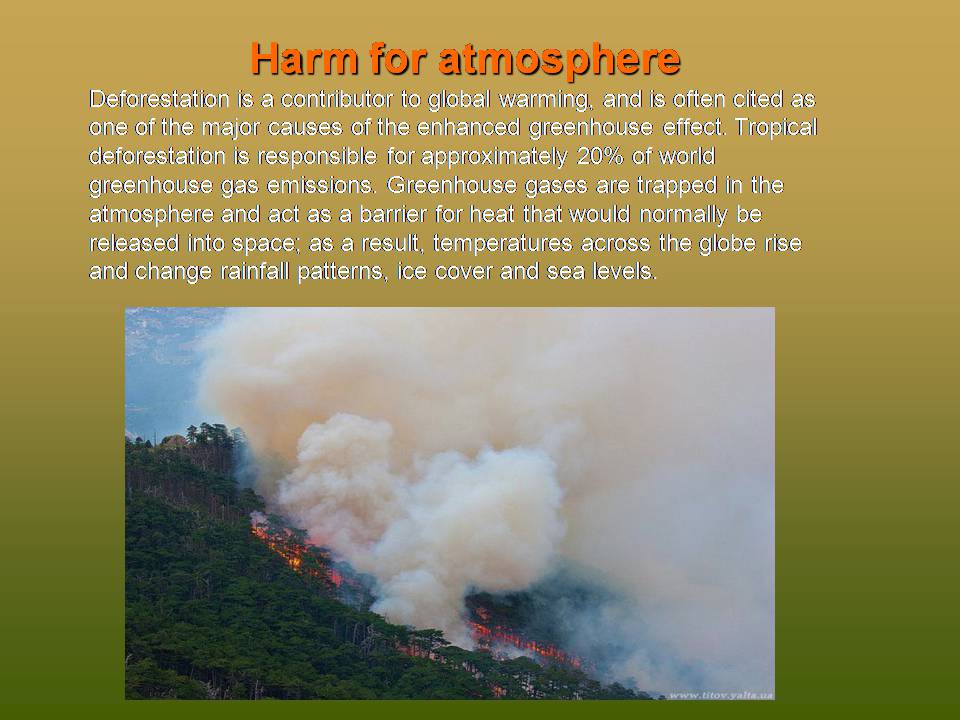 Harm for atmosphere

Deforestation is a contributor to global warming, and is often cited as one of the major causes of the enhanced greenhouse effect. Tropical deforestation is responsible for approximately 20% of world greenhouse gas emissions. Greenhouse gases are trapped in the atmosphere and act as a barrier for heat that would normally be released into space; as a result, temperatures across the globe rise and change rainfall patterns, ice cover and sea levels.

www.titov.yalta.ua